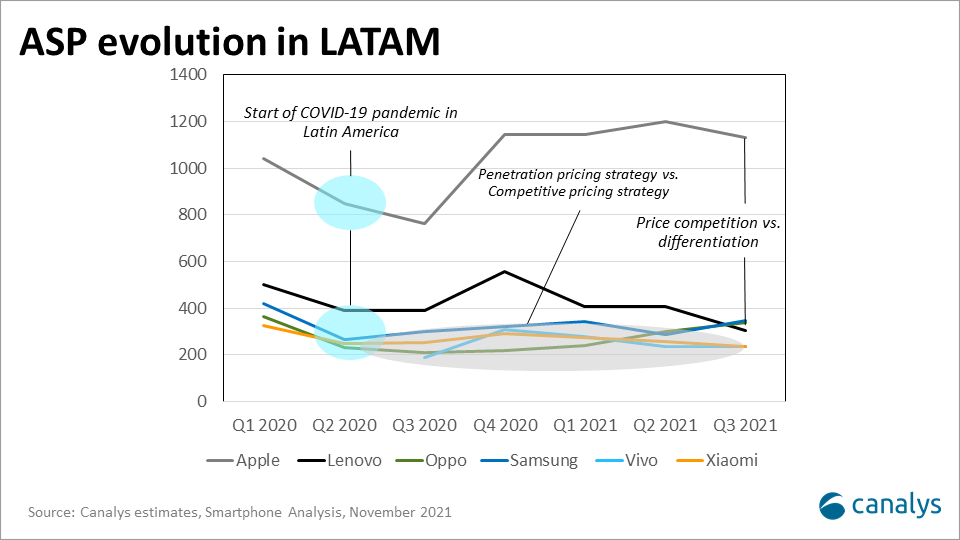 ASP evolution in LATAM

1400
1200
1000
800
600
400
200
0

Start of COVID-19 pandemic in Latin America

Penetration pricing strategy vs. Competitive pricing strategy

Price competition vs. differentiation

Q1 2020
Q2 2020
Q3 2020
Q4 2020
Q1 2021
Q2 2021
Q3 2021

Apple
Lenovo
Oppo
Samsung
Vivo
Xiaomi

Source: Canalys estimates, Smartphone Analysis, November 2021

canalys